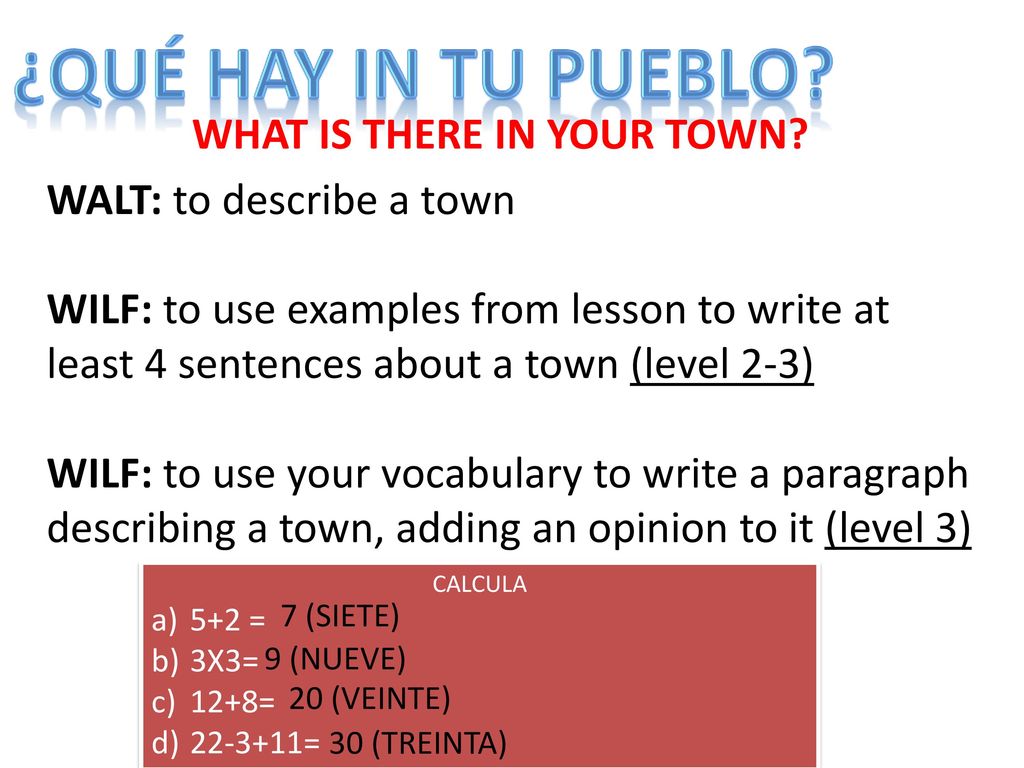 ¿QUÉ HAY IN TU PUEBLO?

WHAT IS THERE IN YOUR TOWN?

WALT: to describe a town

WILF: to use examples from lesson to write at least 4 sentences about a town (level 2-3)

WILF: to use your vocabulary to write a paragraph describing a town, adding an opinion to it (level 3)

CALCULA

a) 5+2 = 7 (SIETE)
b) 3X3= 9 (NUEVE)
c) 12+8= 20 (VEINTE)
d) 22-3+11= 30 (TREINTA)